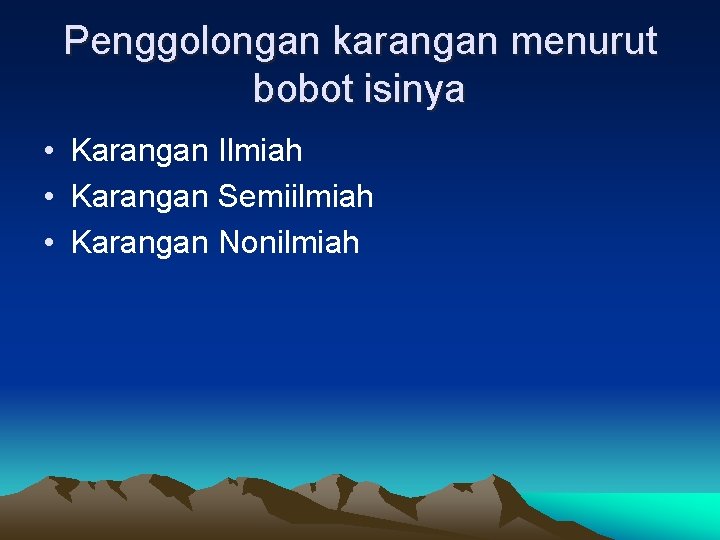 Penggolongan karangan menurut bobot isinya

• Karangan Ilmiah
• Karangan Semiilmiah
• Karangan Nonilmiah